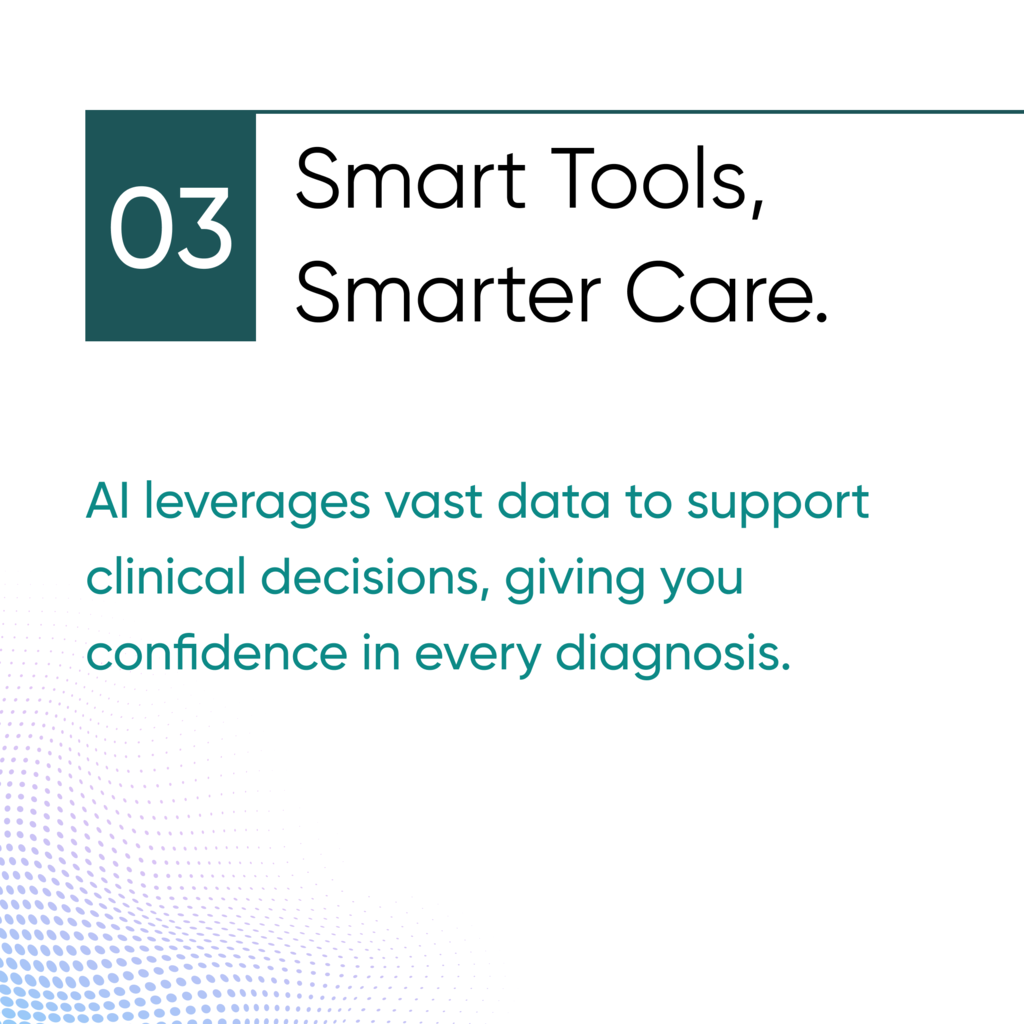 03

Smart Tools, Smarter Care.

AI leverages vast data to support clinical decisions, giving you confidence in every diagnosis.